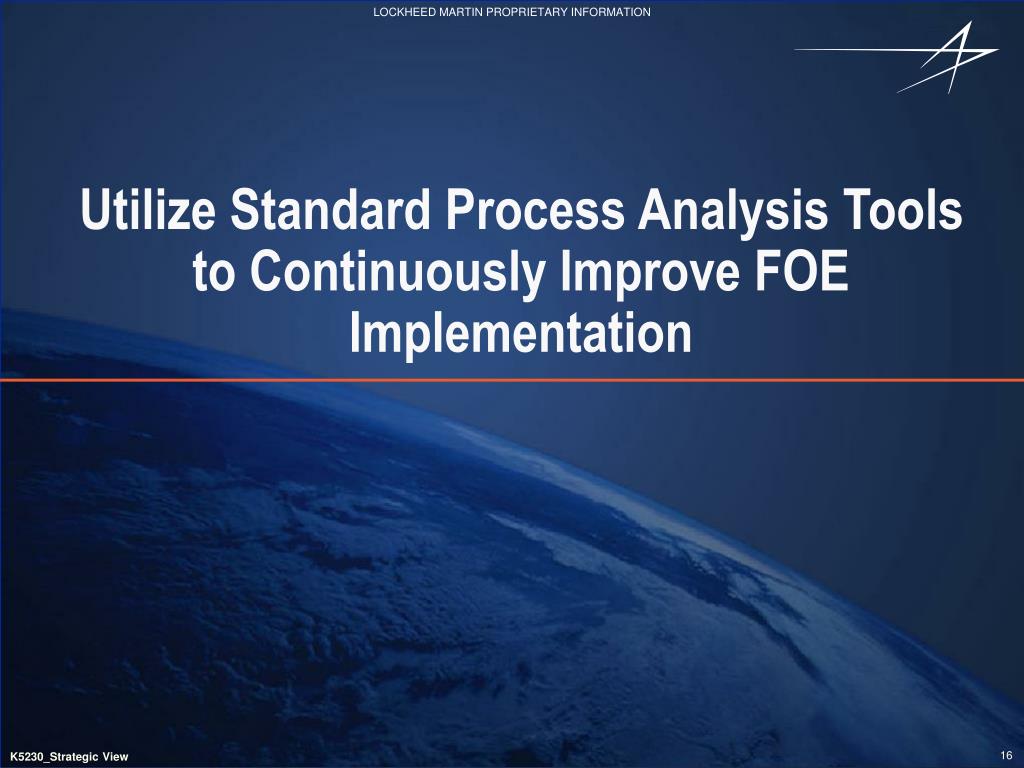 LOCKHEED MARTIN PROPRIETARY INFORMATION

Utilize Standard Process Analysis Tools to Continuously Improve FOE Implementation

K5230_Strategic View

16